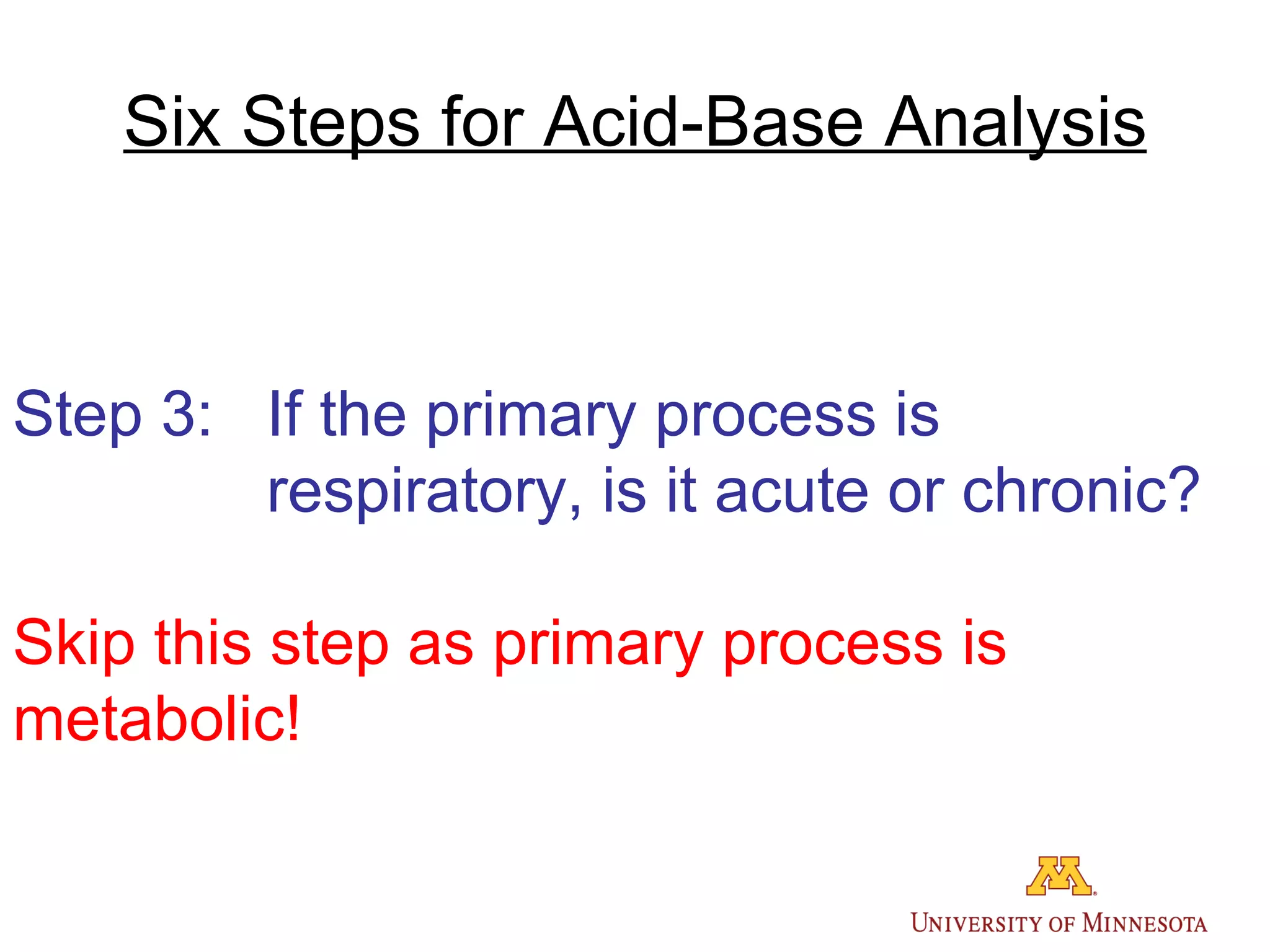 Six Steps for Acid-Base Analysis

Step 3: If the primary process is respiratory, is it acute or chronic?

Skip this step as primary process is metabolic!

M

UNIVERSITY OF MINNESOTA